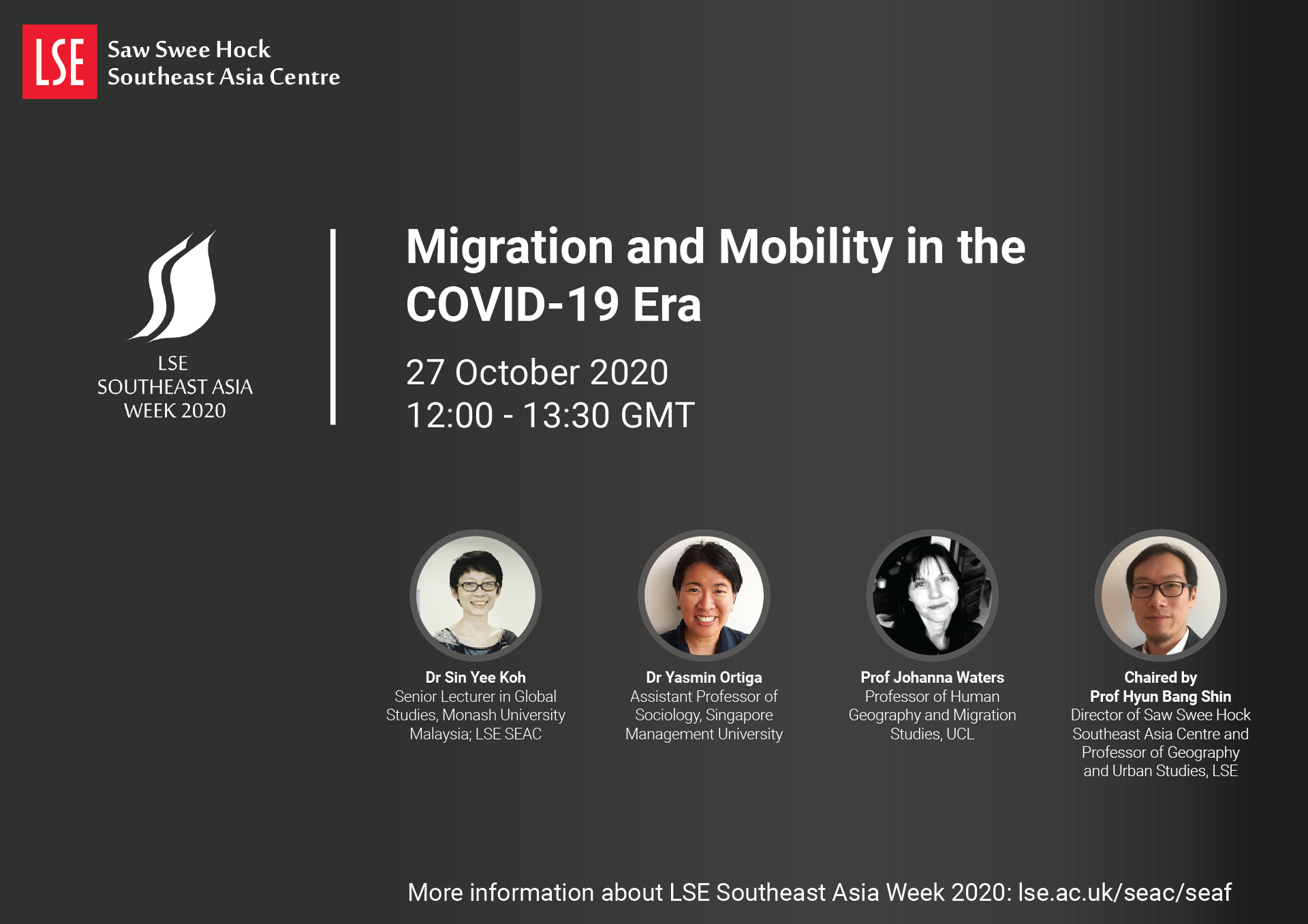 LSE Saw Swee Hock Southeast Asia Centre

LSE
SOUTHEAST ASIA
WEEK 2020

Migration and Mobility in the COVID-19 Era

27 October 2020
12:00 - 13:30 GMT

Dr Sin Yee Koh
Senior Lecturer in Global Studies, Monash University Malaysia; LSE SEAC

Dr Yasmin Ortiga
Assistant Professor of Sociology, Singapore Management University

Prof Johanna Waters
Professor of Human Geography and Migration Studies, UCL

Chaired by
Prof Hyun Bang Shin
Director of Saw Swee Hock Southeast Asia Centre and Professor of Geography and Urban Studies, LSE

More information about LSE Southeast Asia Week 2020: lse.ac.uk/seac/seaf